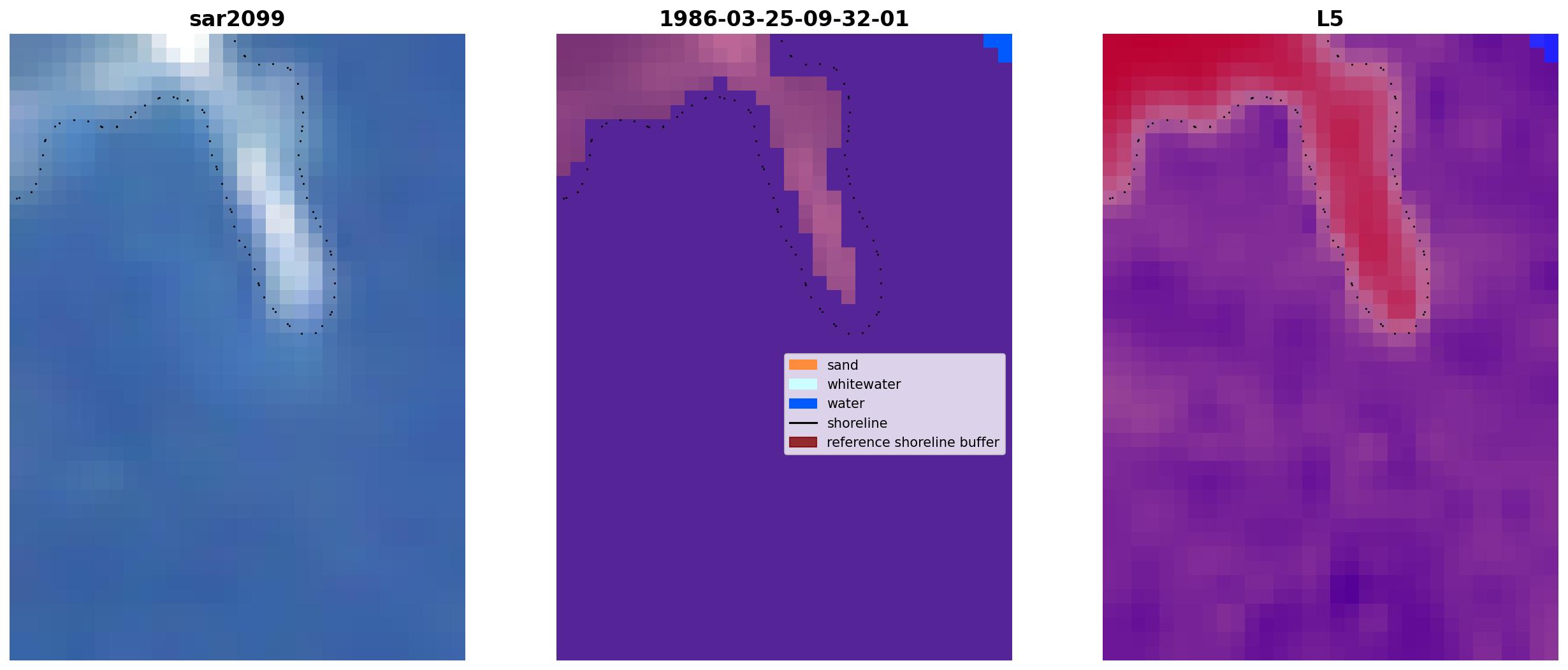 sar2099

1986-03-25-09-32-01

sand
whitewater
water
shoreline
reference shoreline buffer

L5